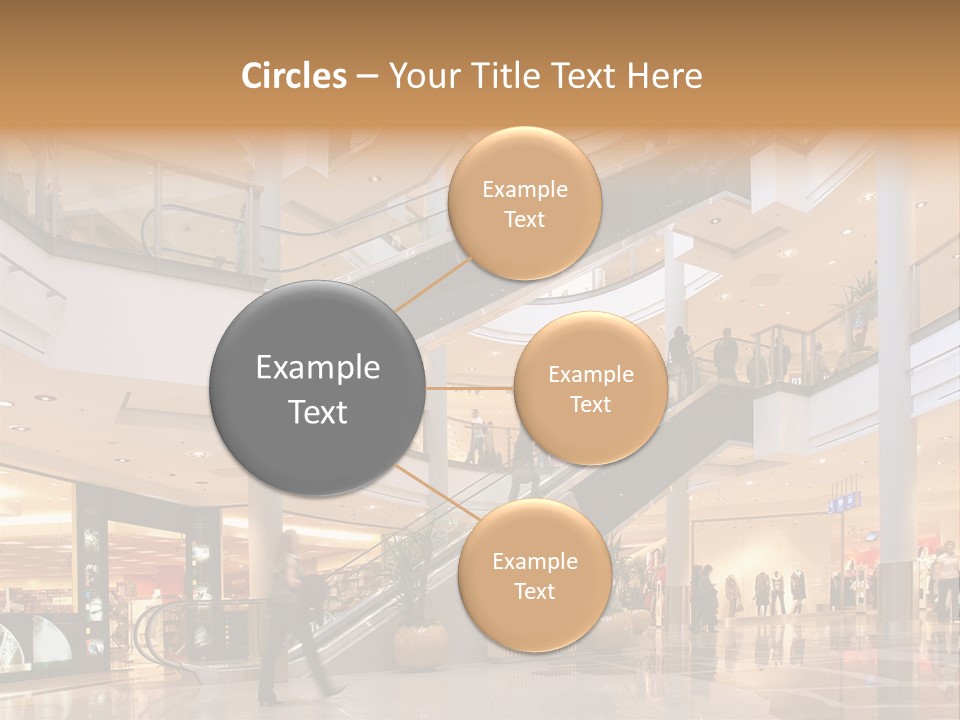 Circles – Your Title Text Here

Example Text

Example Text

Example Text

Example Text